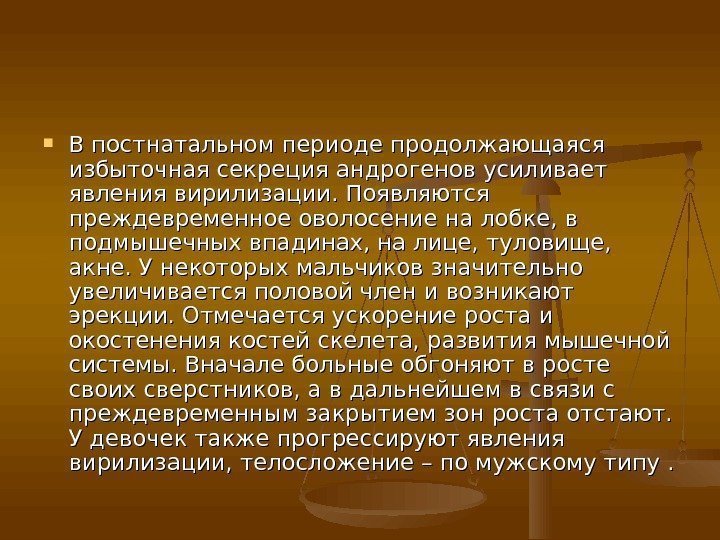 В постнатальном периоде продолжающаяся избыточная секреция андрогенов усиливает явления вирилизации. Появляются преждевременное оволосение на лобке, в подмышечных впадинах, на лице, туловище, акне. У некоторых мальчиков значительно увеличивается половой член и возникают эрекции. Отмечается ускорение роста и окостенения костей скелета, развития мышечной системы. Вначале больные обгоняют в росте своих сверстников, а в дальнейшем в связи с преждевременным закрытием зон роста отстают. У девочек также прогрессируют явления вирилизации, телосложение – по мужскому типу .